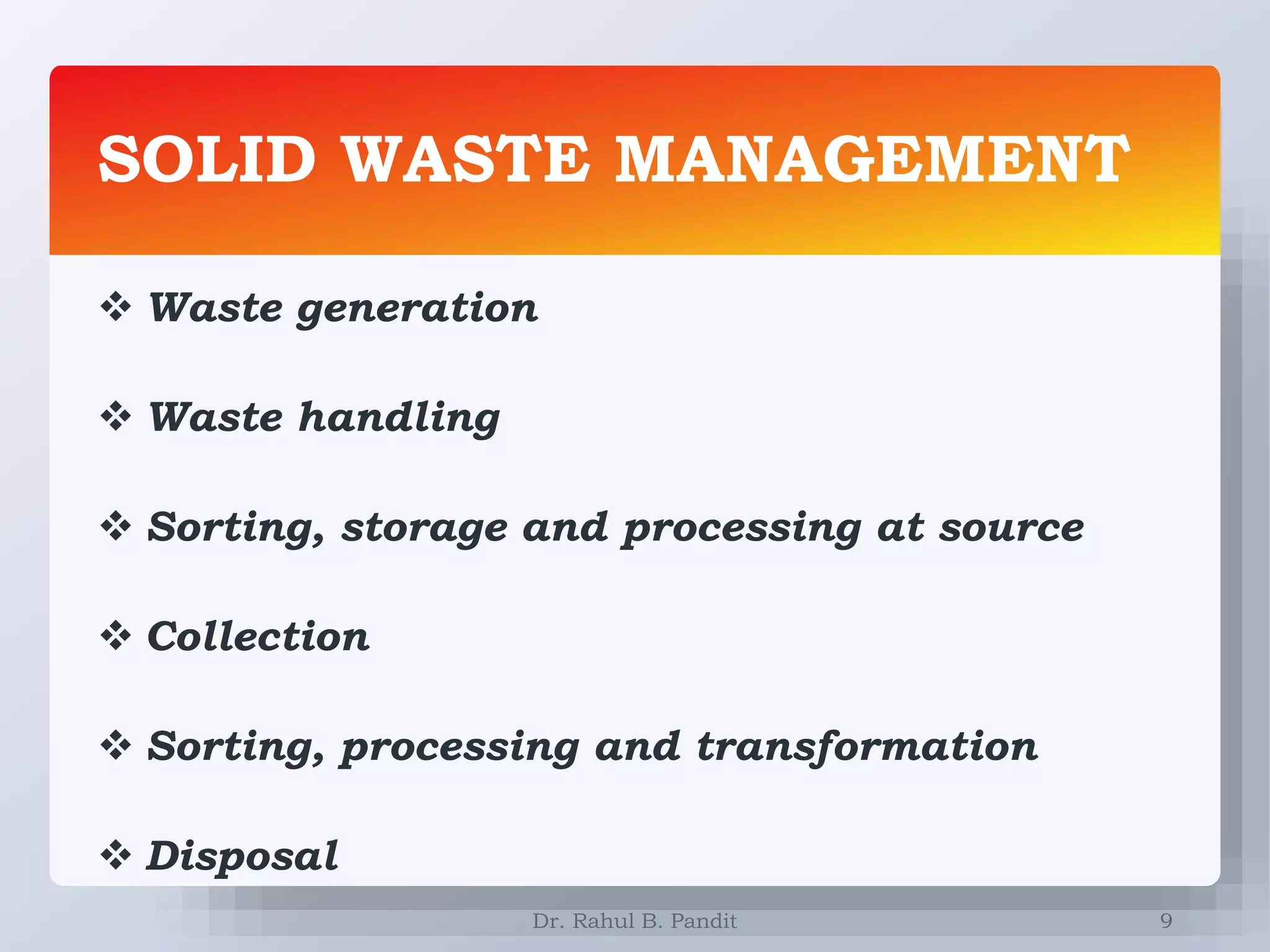 SOLID WASTE MANAGEMENT

❖ Waste generation

❖ Waste handling

❖ Sorting, storage and processing at source

❖ Collection

❖ Sorting, processing and transformation

❖ Disposal

Dr. Rahul B. Pandit

9